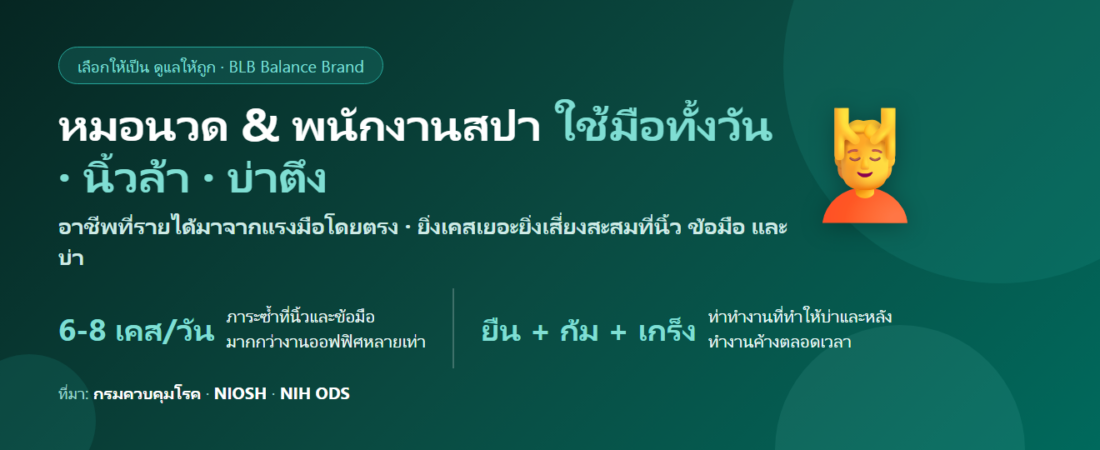 เลือกให้เป็น ดูแลให้ถูก · BLB Balance Brand

หมอนวด & พนักงานสปา ใช้มือทั้งวัน · นิ้วล้า · บ่าตึง

อาชีพที่รายได้มาจากแรงมือโดยตรง · ยิ่งเคสเยอะยิ่งเสี่ยงสะสมที่นิ้ว ข้อมือ และบ่า

6-8 เคส/วัน ภาระซ้ำที่นิ้วและข้อมือ มากกว่างานออฟฟิศหลายเท่า

ยืน + ก้ม + เกร็ง ท่าทำงานที่ทำให้บ่าและหลังทำงานค้างตลอดเวลา

ที่มา: กรมควบคุมโรค · NIOSH · NIH ODS